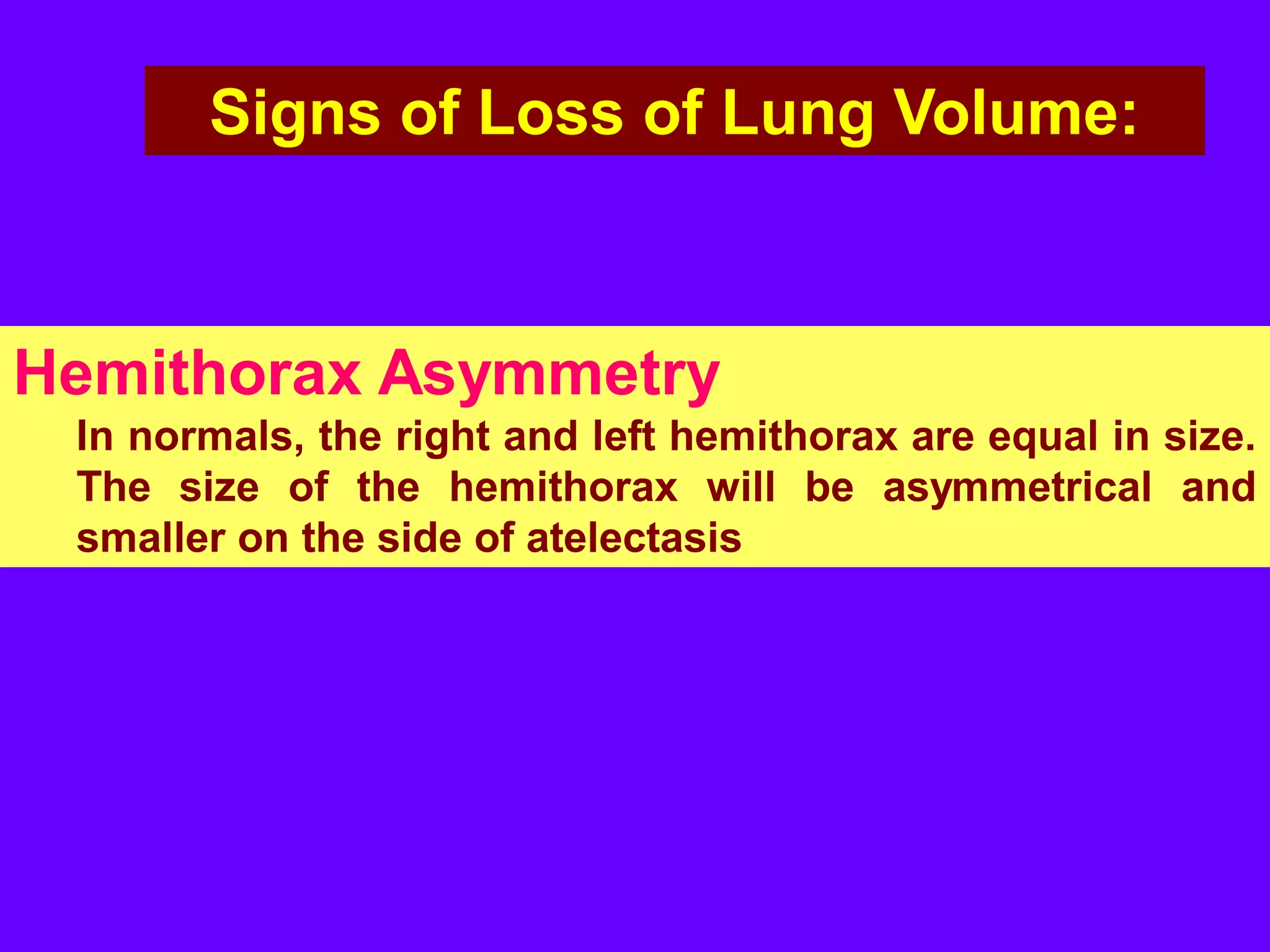 Signs of Loss of Lung Volume:

Hemithorax Asymmetry

In normals, the right and left hemithorax are equal in size. The size of the hemithorax will be asymmetrical and smaller on the side of atelectasis